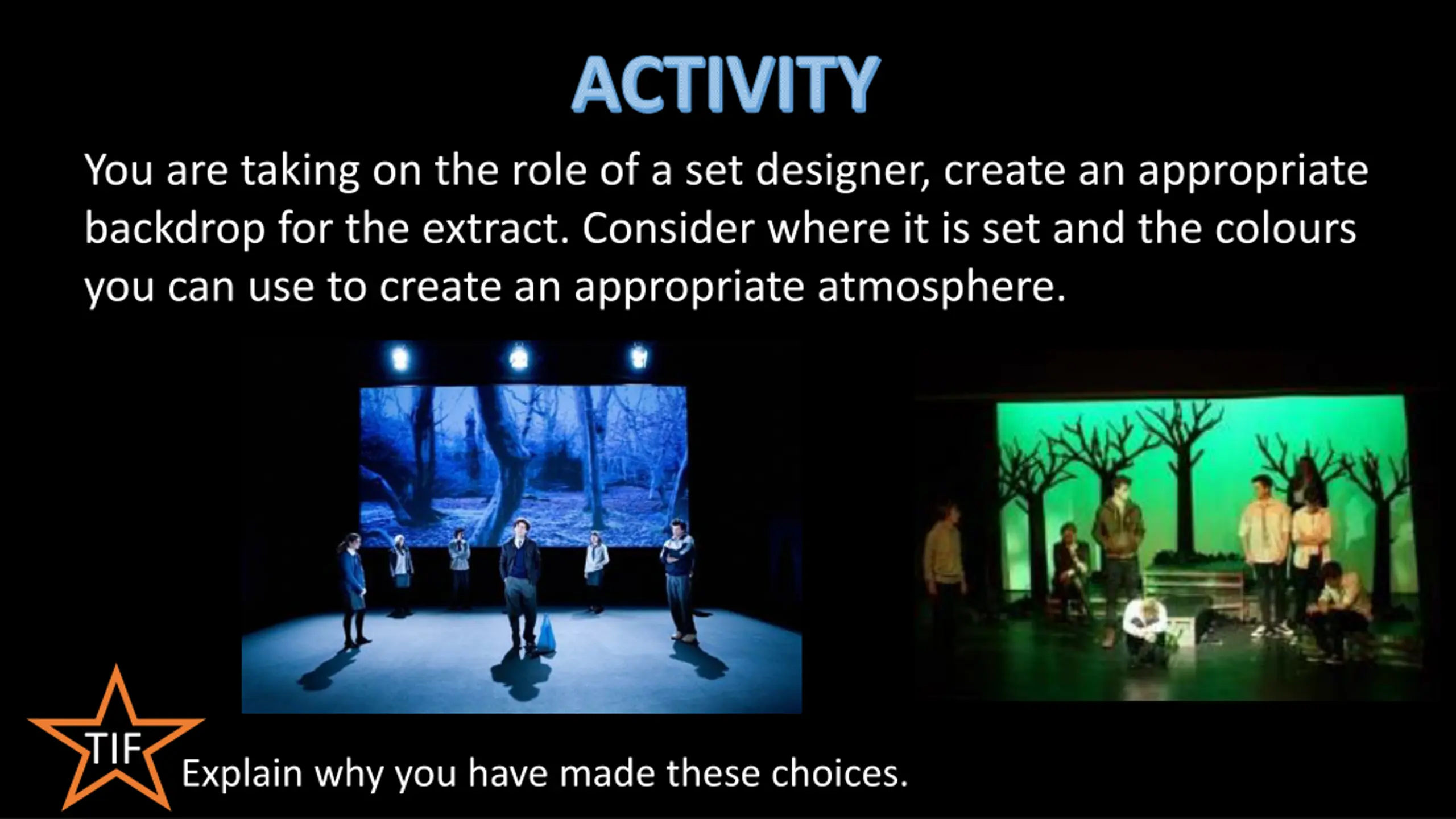 ACTIVITY

You are taking on the role of a set designer, create an appropriate backdrop for the extract. Consider where it is set and the colours you can use to create an appropriate atmosphere.

TIF

Explain why you have made these choices.